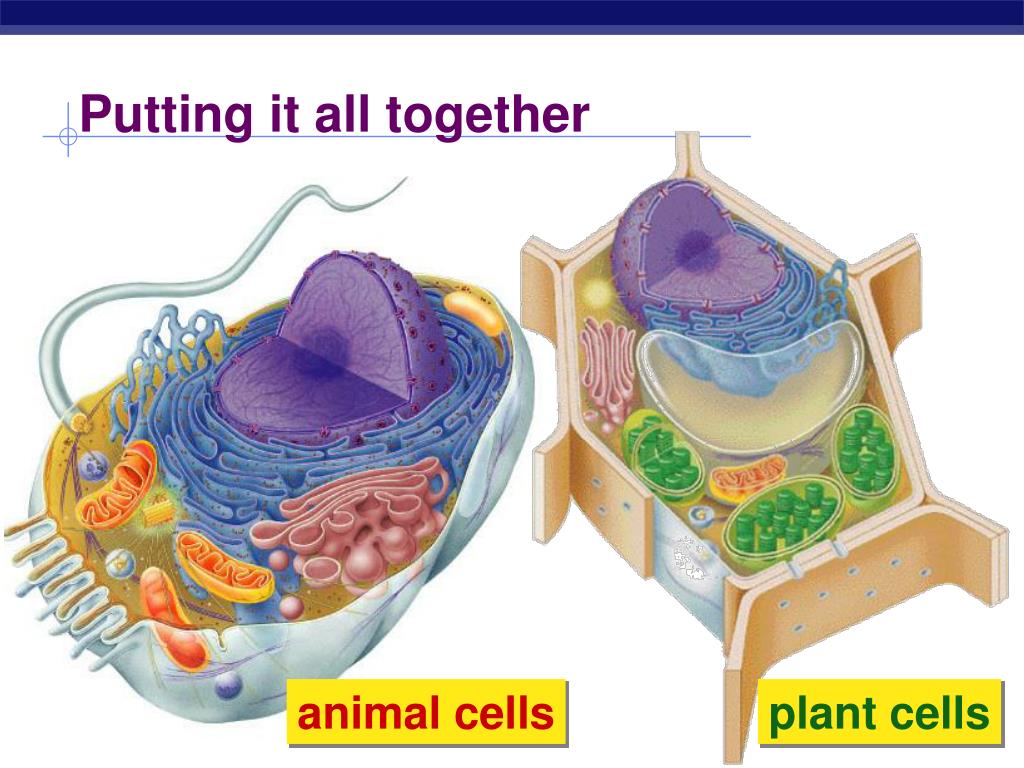 Putting it all together

animal cells

plant cells